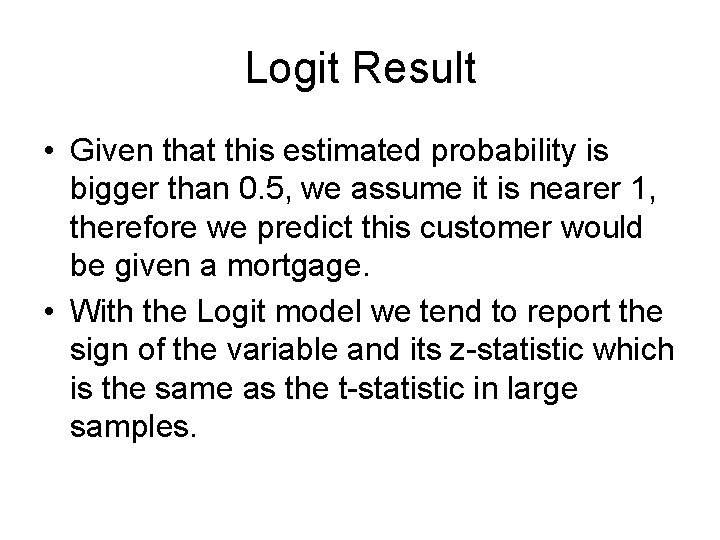 Logit Result

• Given that this estimated probability is bigger than 0.5, we assume it is nearer 1, therefore we predict this customer would be given a mortgage.
• With the Logit model we tend to report the sign of the variable and its z-statistic which is the same as the t-statistic in large samples.